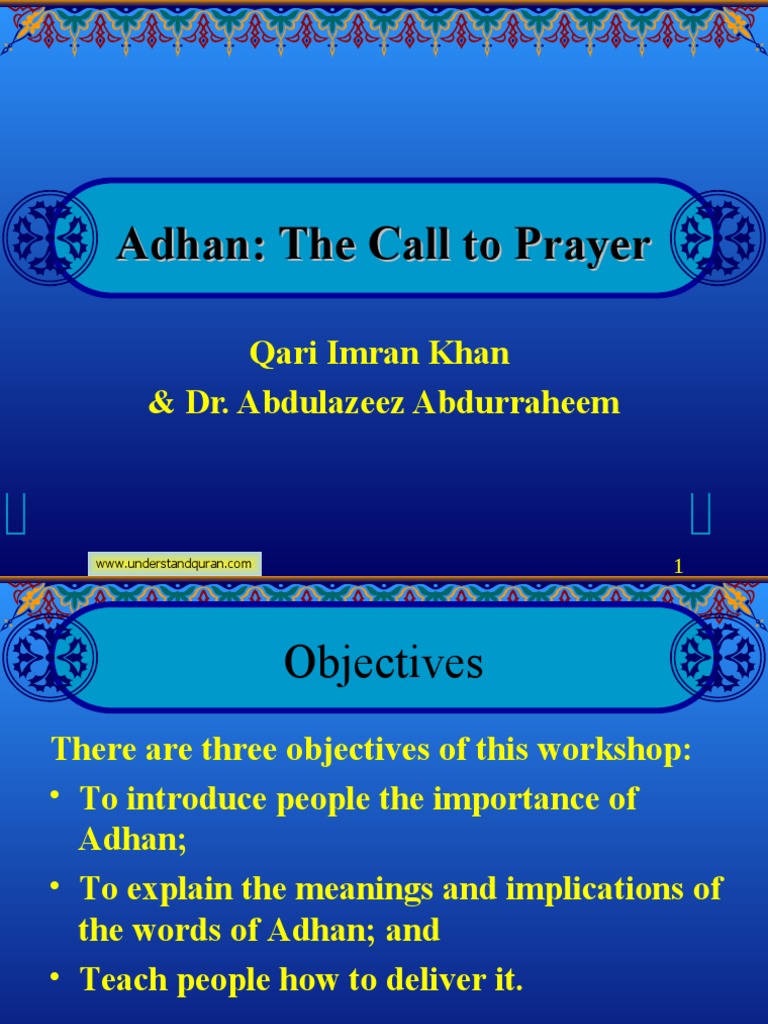 Adhan: The Call to Prayer

Qari Imran Khan
& Dr. Abdulazeez Abdurraheem

www.understandquran.com

1

Objectives

There are three objectives of this workshop:

• To introduce people the importance of Adhan;

• To explain the meanings and implications of the words of Adhan; and

• Teach people how to deliver it.